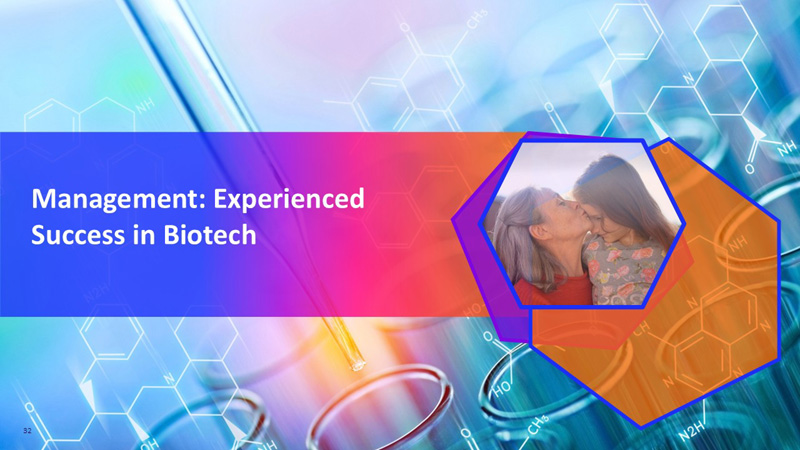 Management: Experienced Success in Biotech

32